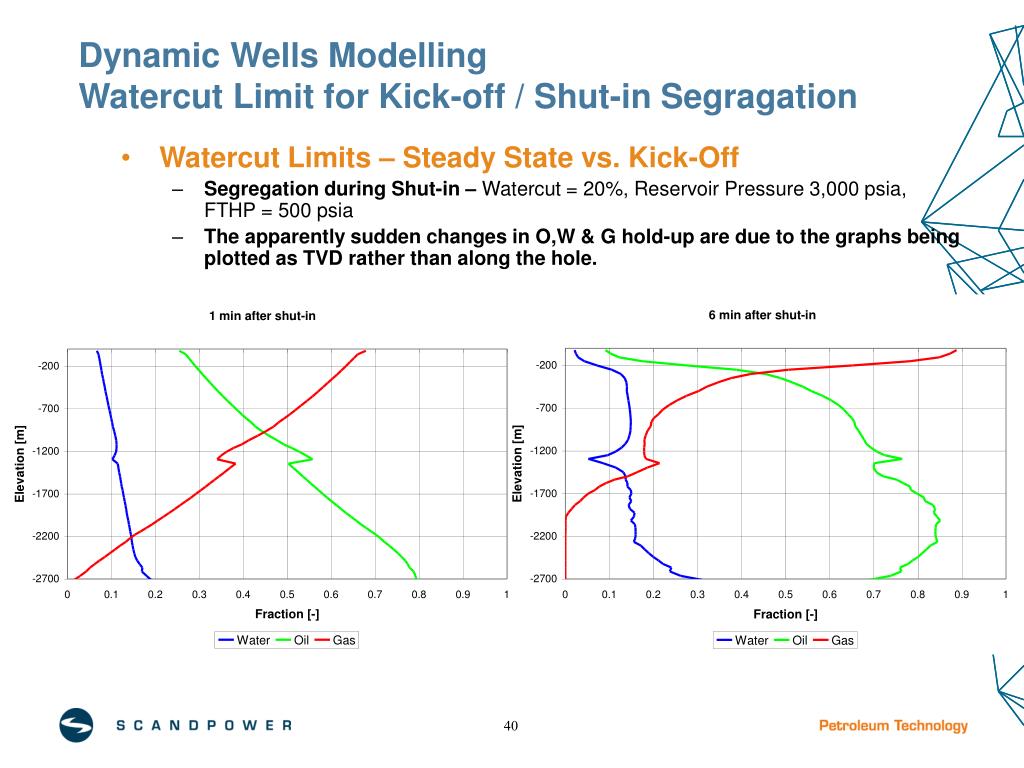 Dynamic Wells Modelling
Watercut Limit for Kick-off / Shut-in Segragation

• Watercut Limits – Steady State vs. Kick-Off
– Segregation during Shut-in – Watercut = 20%, Reservoir Pressure 3,000 psia, FTHP = 500 psia
– The apparently sudden changes in O,W & G hold-up are due to the graphs being plotted as TVD rather than along the hole.

1 min after shut-in

Elevation [m]
-200
-700
-1200
-1700
-2200
-2700
0 0.1 0.2 0.3 0.4 0.5 0.6 0.7 0.8 0.9 1
Fraction [-]
Water Oil Gas

6 min after shut-in

Elevation [m]
-200
-700
-1200
-1700
-2200
-2700
0 0.1 0.2 0.3 0.4 0.5 0.6 0.7 0.8 0.9 1
Fraction [-]
Water Oil Gas

SCANDPOWER
40
Petroleum Technology